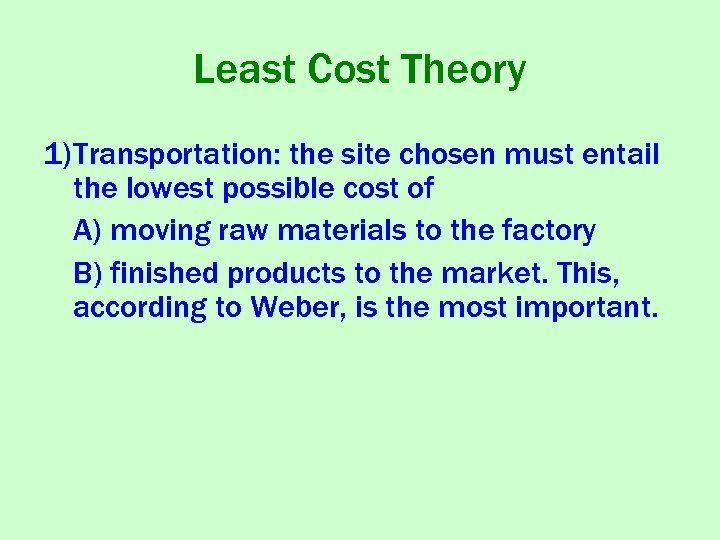 Least Cost Theory

1)Transportation: the site chosen must entail the lowest possible cost of

A) moving raw materials to the factory

B) finished products to the market. This, according to Weber, is the most important.